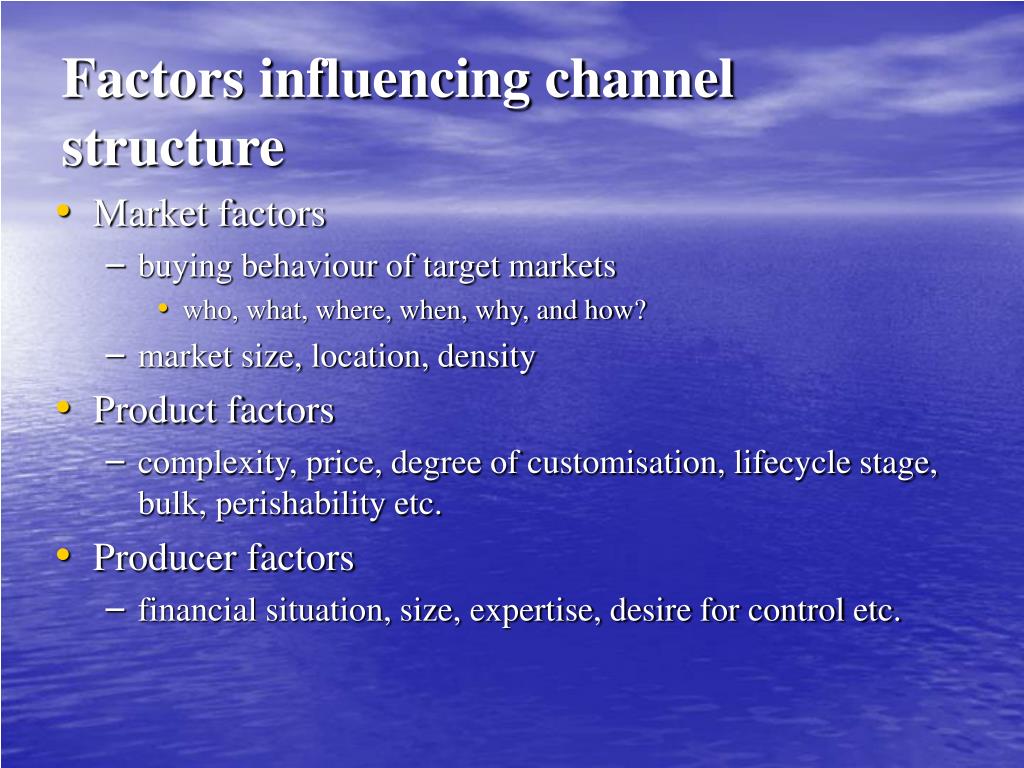 Factors influencing channel structure

• Market factors
  – buying behaviour of target markets
    • who, what, where, when, why, and how?
  – market size, location, density
• Product factors
  – complexity, price, degree of customisation, lifecycle stage, bulk, perishability etc.
• Producer factors
  – financial situation, size, expertise, desire for control etc.